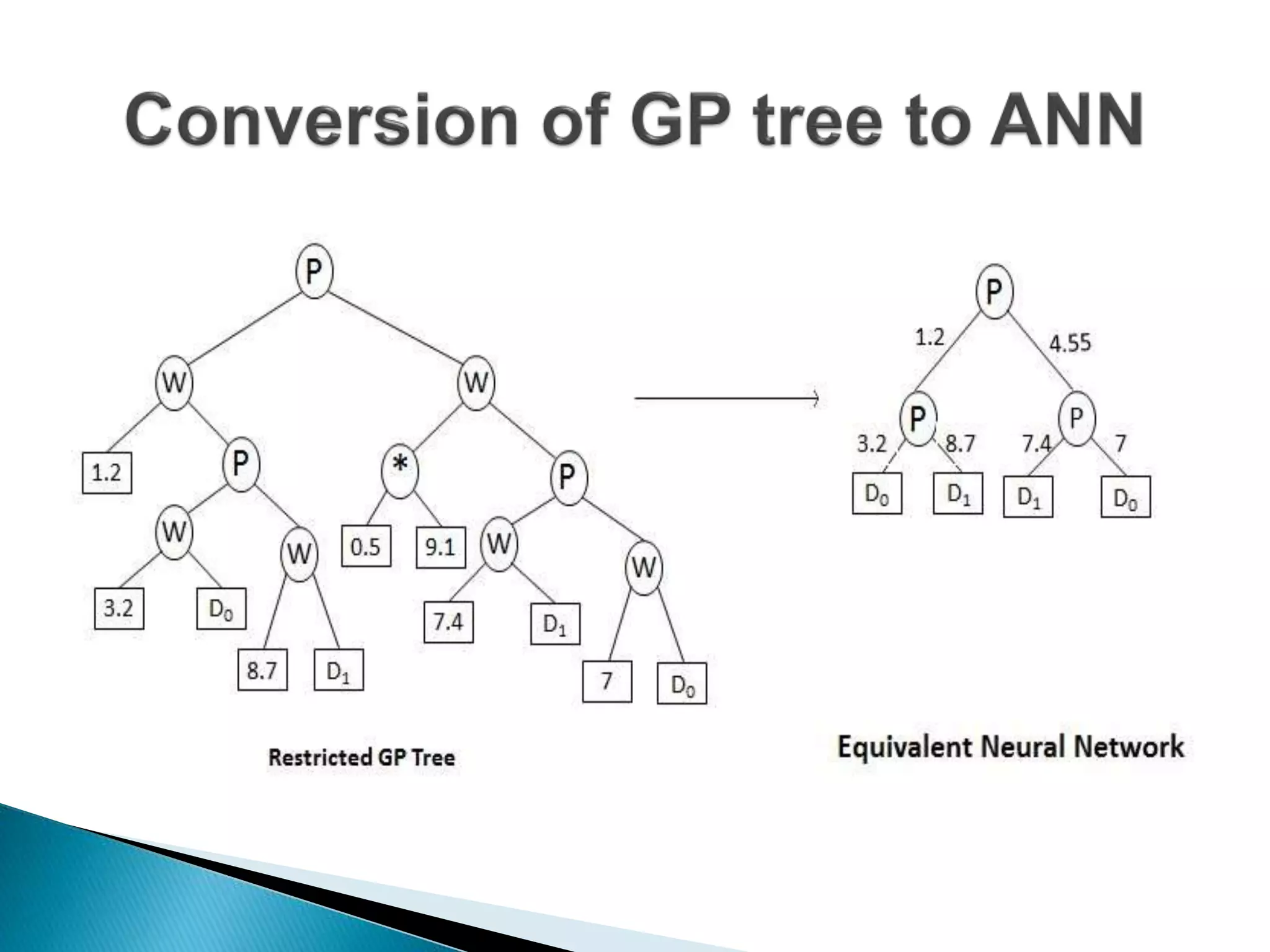 Conversion of GP tree to ANN

P
W
W
1.2
P
*
P
W
W
0.5
9.1
W
W
3.2
$D_0$
8.7
$D_1$
7.4
$D_1$
7
$D_0$

Restricted GP Tree

P
1.2
4.55
P
P
3.2
8.7
7.4
7
$D_0$
$D_1$
$D_1$
$D_0$

Equivalent Neural Network